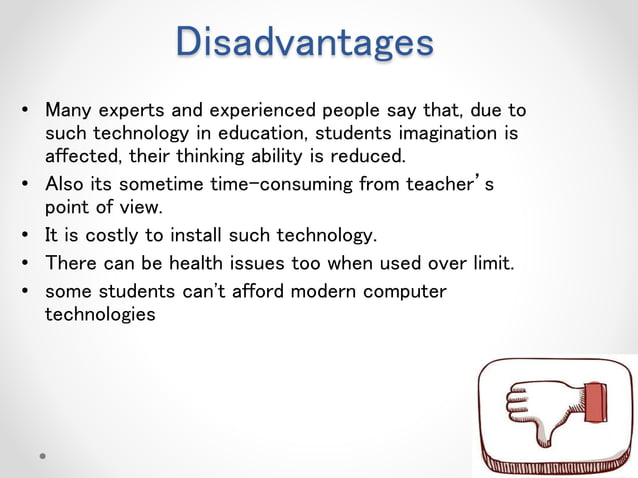 Disadvantages

• Many experts and experienced people say that, due to such technology in education, students imagination is affected, their thinking ability is reduced.

• Also its sometime time-consuming from teacher's point of view.

• It is costly to install such technology.

• There can be health issues too when used over limit.

• some students can't afford modern computer technologies